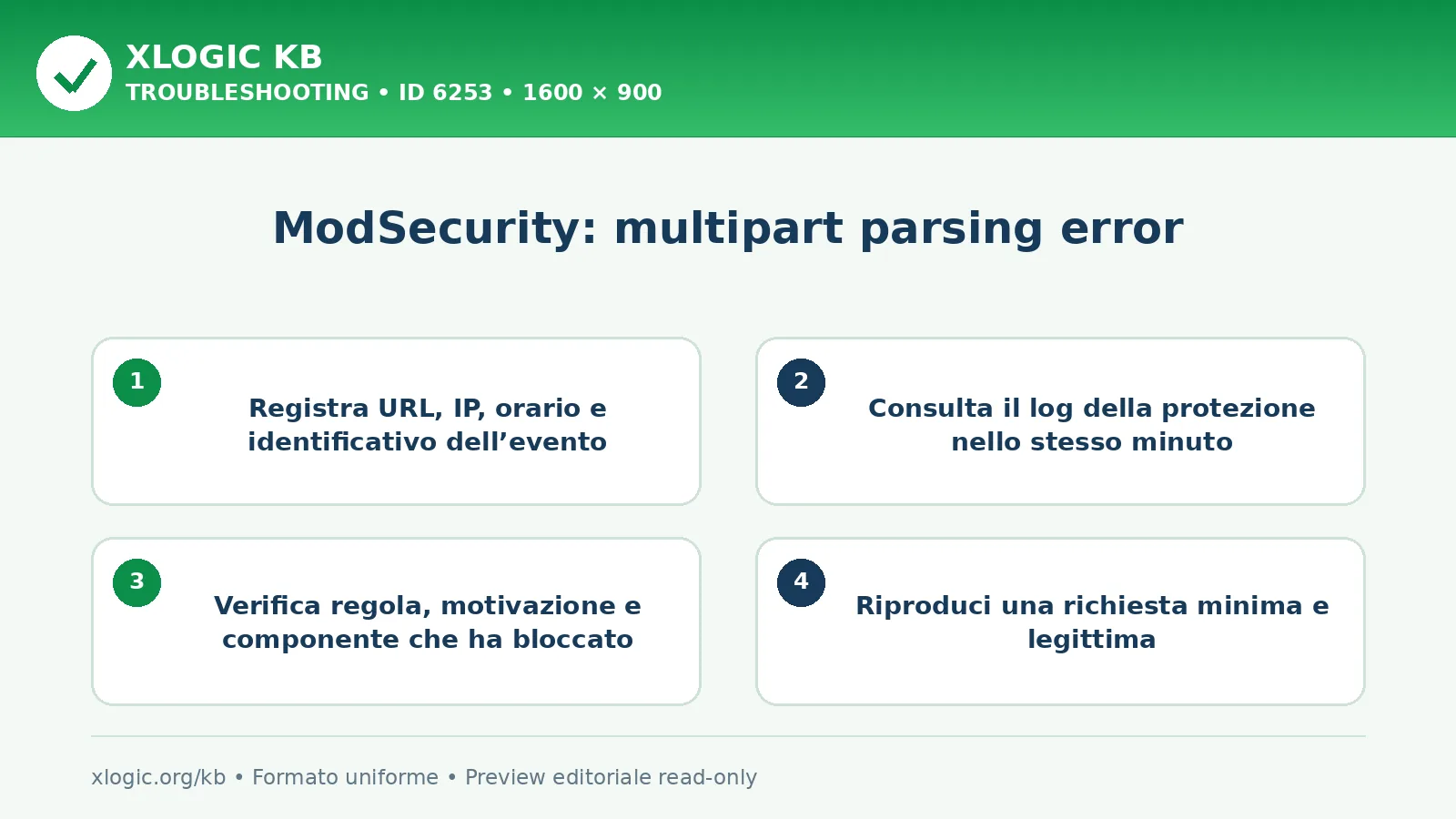 XLOGIC KB
TROUBLESHOOTING • ID 6253 • 1600 × 900

ModSecurity: multipart parsing error

1
Registra URL, IP, orario e identificativo dell’evento

2
Consulta il log della protezione nello stesso minuto

3
Verifica regola, motivazione e componente che ha bloccato

4
Riproduci una richiesta minima e legittima

xlogic.org/kb • Formato uniforme • Preview editoriale read-only